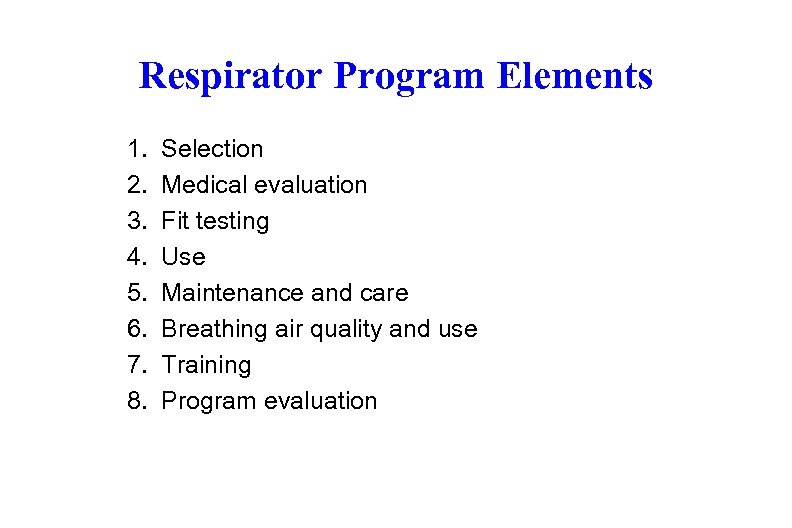 Respirator Program Elements

1. Selection
2. Medical evaluation
3. Fit testing
4. Use
5. Maintenance and care
6. Breathing air quality and use
7. Training
8. Program evaluation